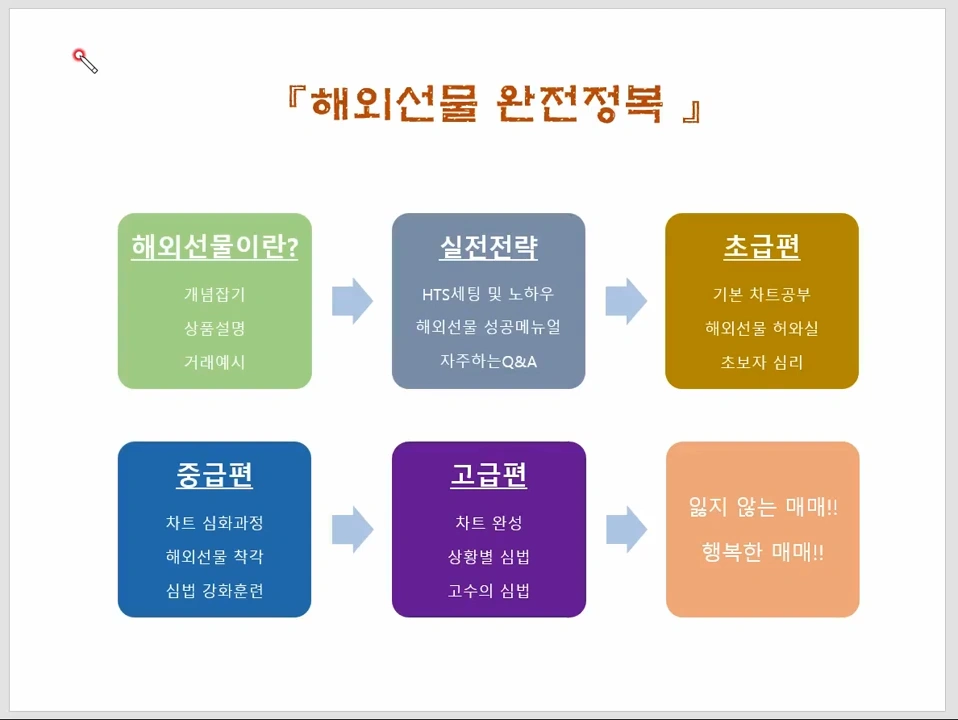 『해외선물 완전정복 』

해외선물이란?

개념잡기

상품설명

거래예시

실전전략

HTS세팅 및 노하우

해외선물 성공메뉴얼

자주하는Q&A

초급편

기본 차트공부

해외선물 허와실

초보자 심리

중급편

차트 심화과정

해외선물 착각

심법 강화훈련

고급편

차트 완성

상황별 심법

고수의 심법

잃지 않는 매매!!

행복한 매매!!